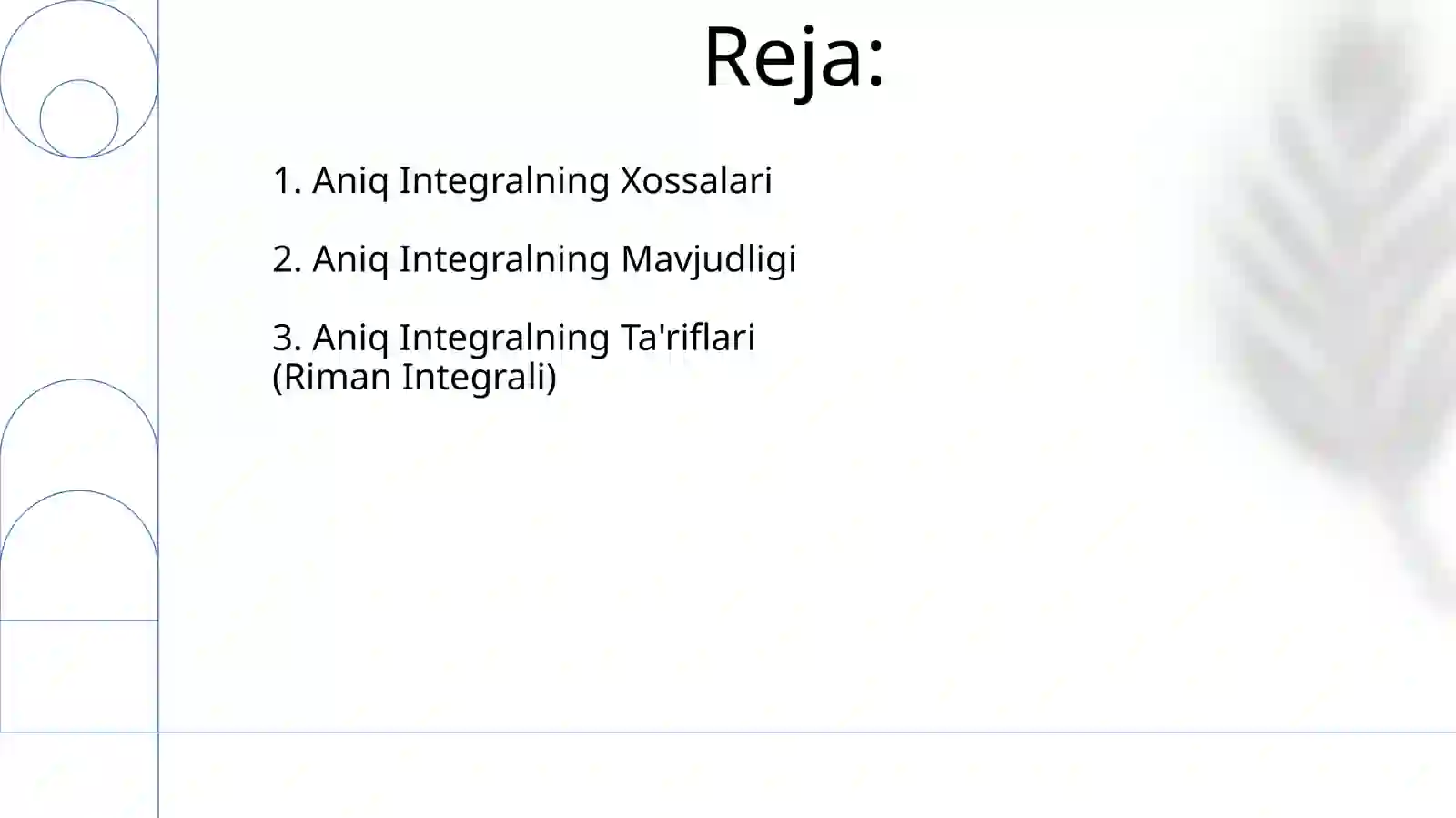 Reja:

1. Aniq Integralning Xossalari

2. Aniq Integralning Mavjudligi

3. Aniq Integralning Ta'riflari (Riman Integrali)